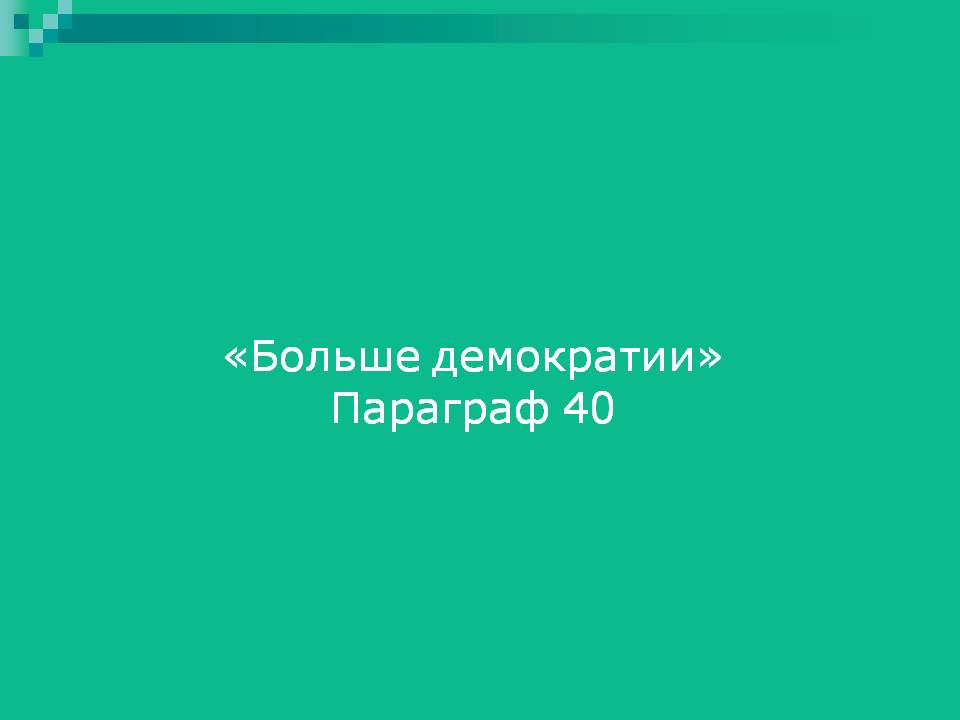 «Больше демократии»
Параграф 40